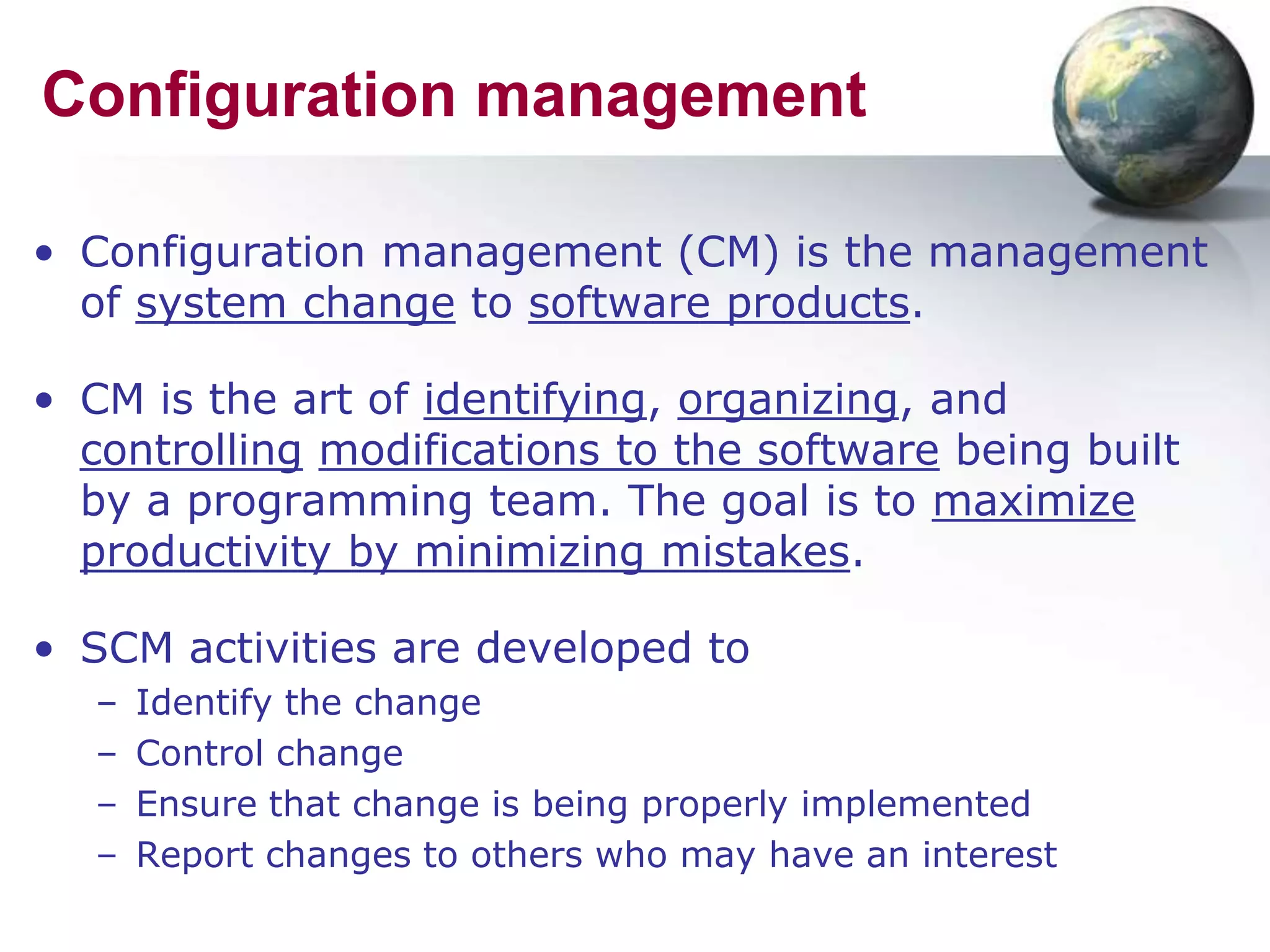 Configuration management

• Configuration management (CM) is the management of system change to software products.

• CM is the art of identifying, organizing, and controlling modifications to the software being built by a programming team. The goal is to maximize productivity by minimizing mistakes.

• SCM activities are developed to
– Identify the change
– Control change
– Ensure that change is being properly implemented
– Report changes to others who may have an interest